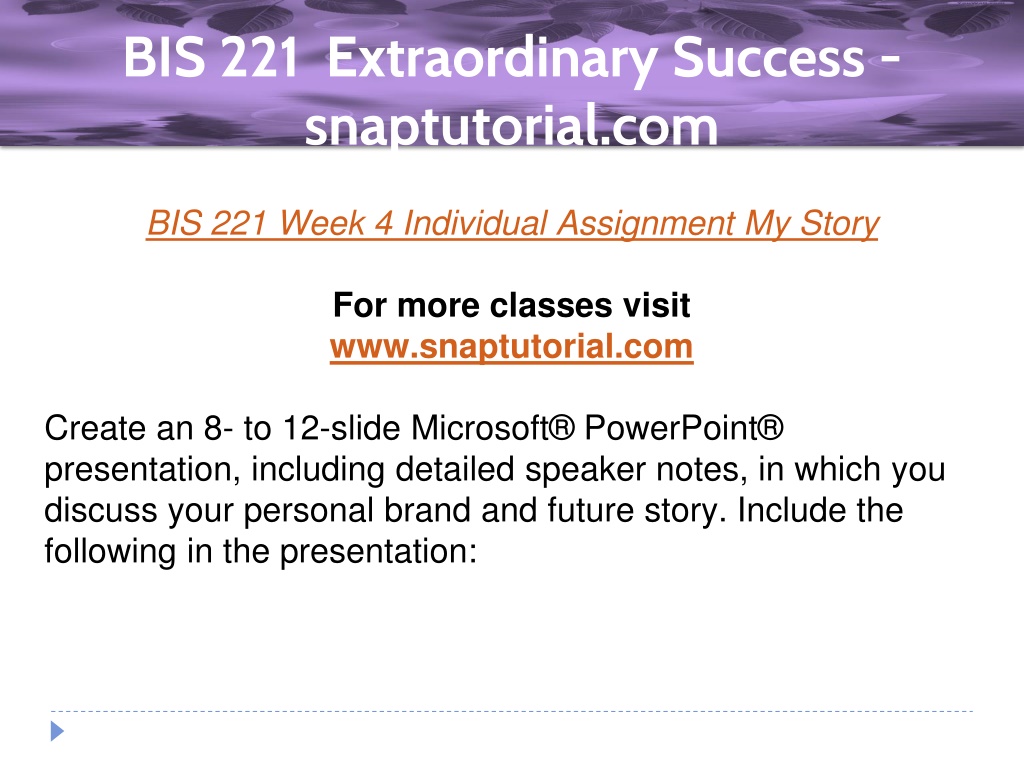 BIS 221 Extraordinary Success - snaptutorial.com

BIS 221 Week 4 Individual Assignment My Story

For more classes visit
www.snaptutorial.com

Create an 8- to 12-slide Microsoft® PowerPoint® presentation, including detailed speaker notes, in which you discuss your personal brand and future story. Include the following in the presentation: